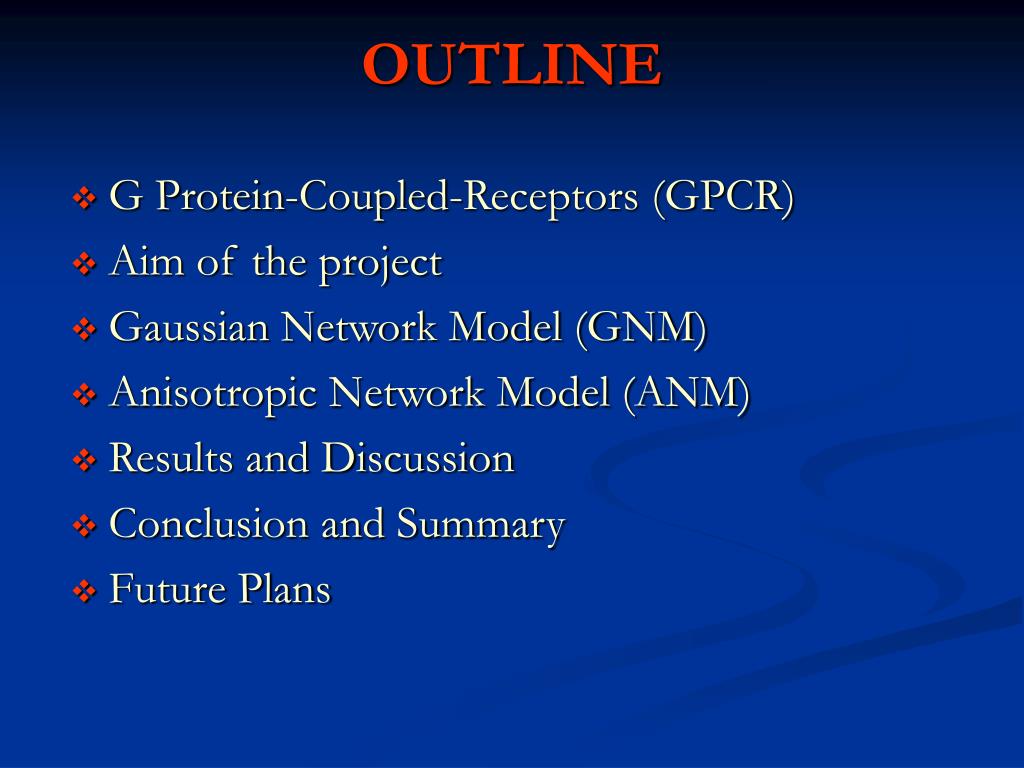 OUTLINE

❖ G Protein-Coupled-Receptors (GPCR)
❖ Aim of the project
❖ Gaussian Network Model (GNM)
❖ Anisotropic Network Model (ANM)
❖ Results and Discussion
❖ Conclusion and Summary
❖ Future Plans